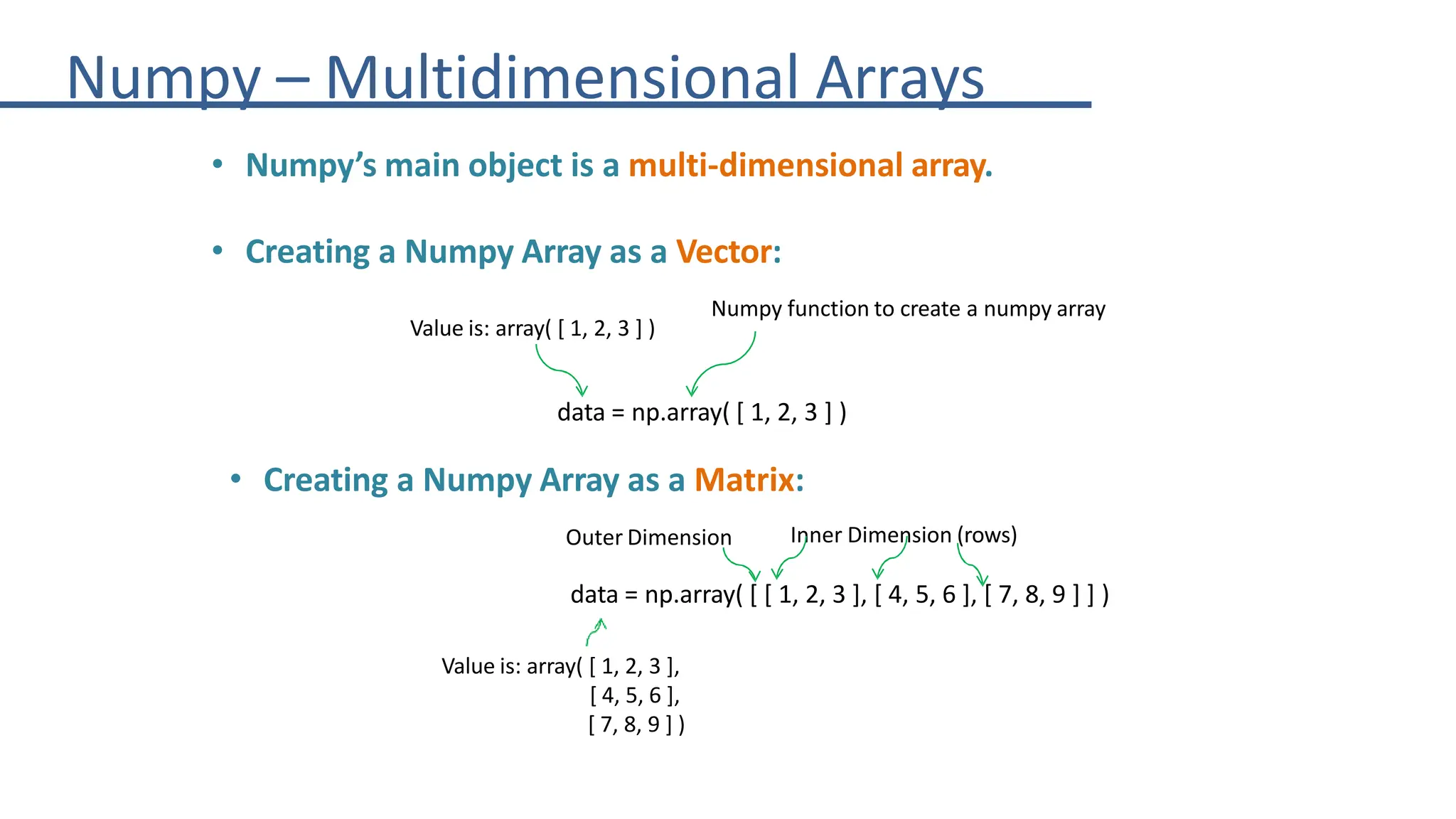 Numpy – Multidimensional Arrays

• Numpy's main object is a multi-dimensional array.

• Creating a Numpy Array as a Vector:

Value is: array( [ 1, 2, 3 ] )

Numpy function to create a numpy array

data = np.array( [ 1, 2, 3 ] )

• Creating a Numpy Array as a Matrix:

Outer Dimension

Inner Dimension (rows)

data = np.array( [ [ 1, 2, 3 ], [ 4, 5, 6 ], [ 7, 8, 9 ] ] )

Value is: array( [ 1, 2, 3 ],
[ 4, 5, 6 ],
[ 7, 8, 9 ] )